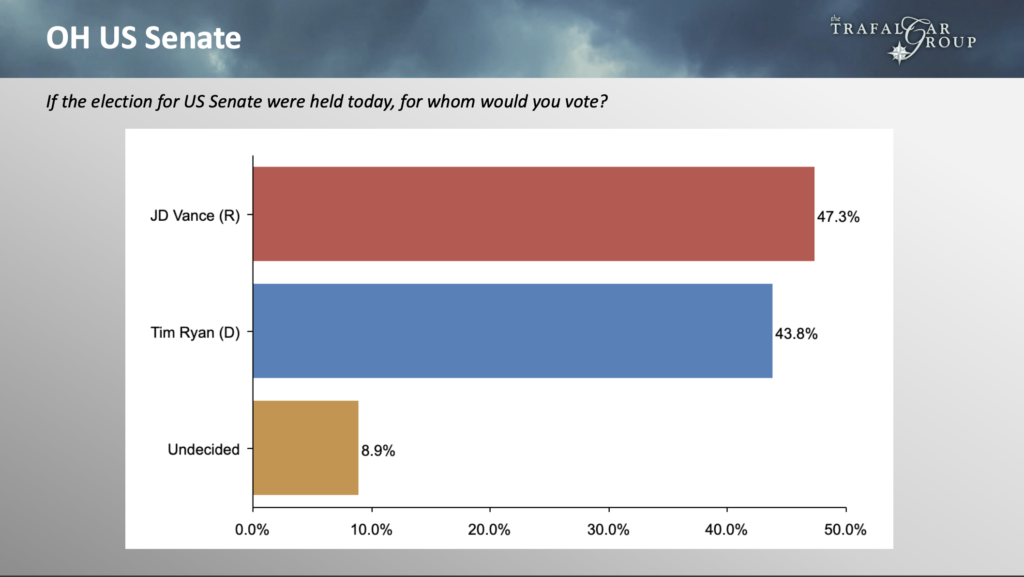 OH US Senate

the TRAFALGAR GROUP

If the election for US Senate were held today, for whom would you vote?

JD Vance (R) 47.3%
Tim Ryan (D) 43.8%
Undecided 8.9%

0.0% 10.0% 20.0% 30.0% 40.0% 50.0%